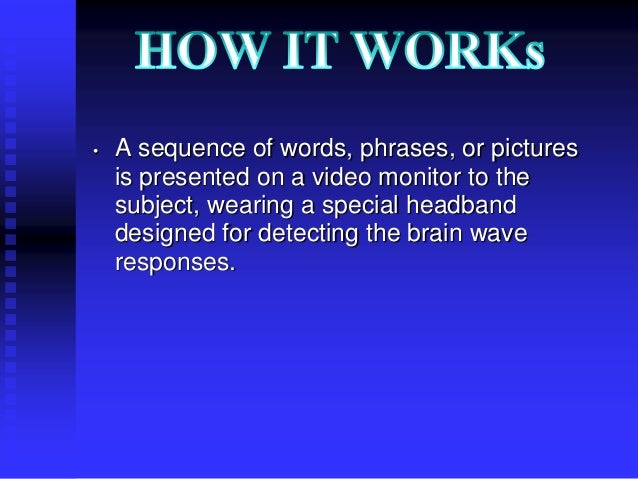 HOW IT WORKs

• A sequence of words, phrases, or pictures is presented on a video monitor to the subject, wearing a special headband designed for detecting the brain wave responses.